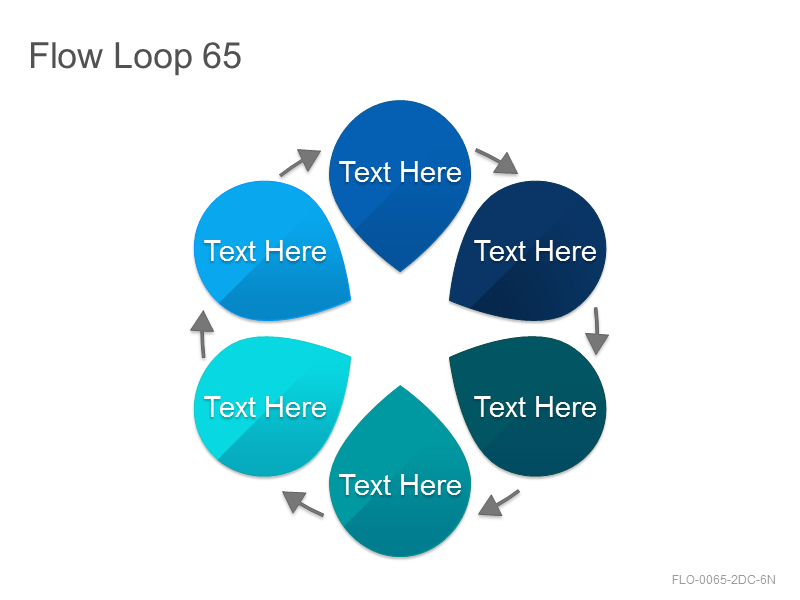 Flow Loop 65

Text Here

Text Here

Text Here

Text Here

Text Here

Text Here

FLO-0065-2DC-6N